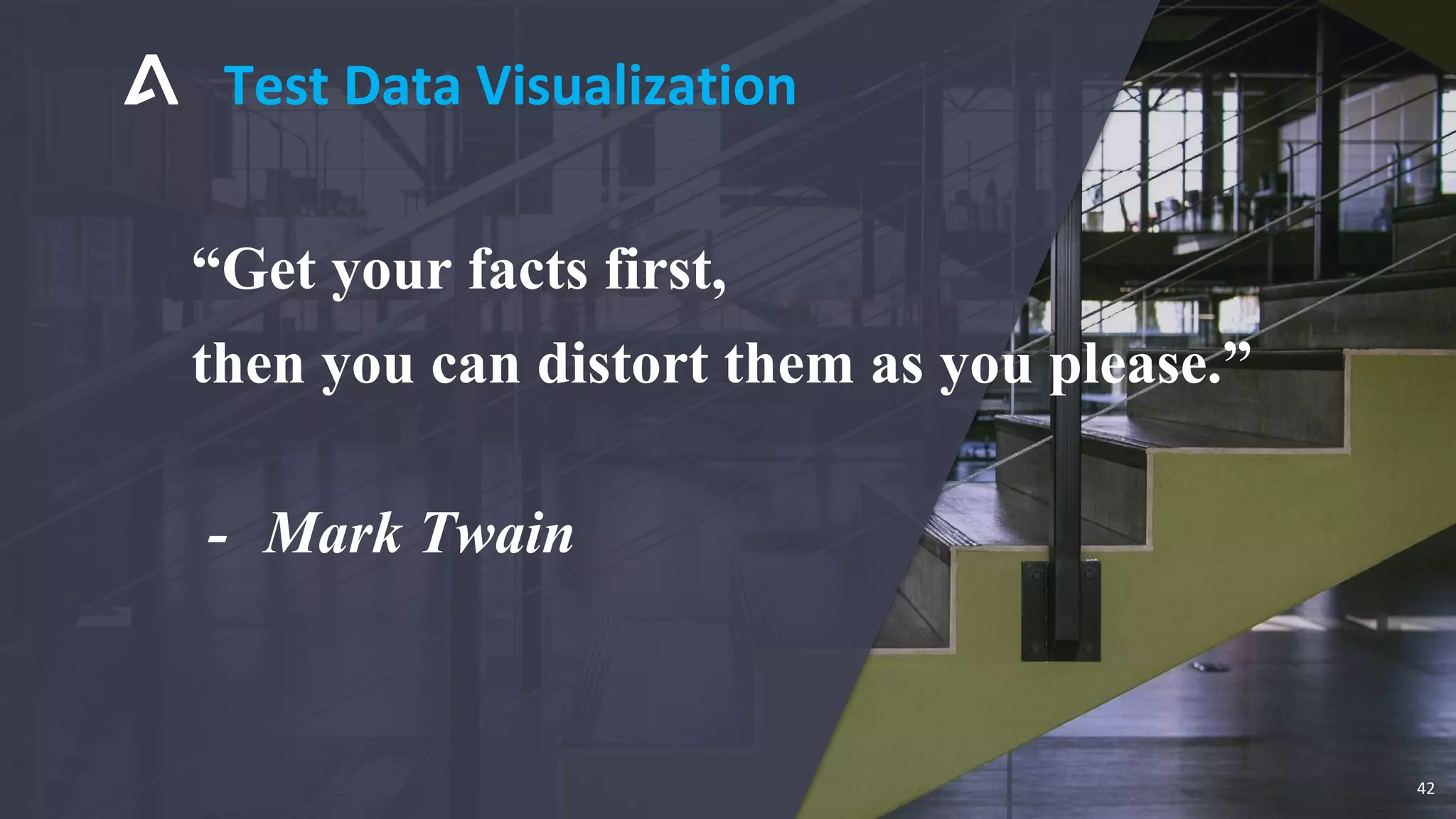 Test Data Visualization

“Get your facts first,

then you can distort them as you please.”

- Mark Twain

42